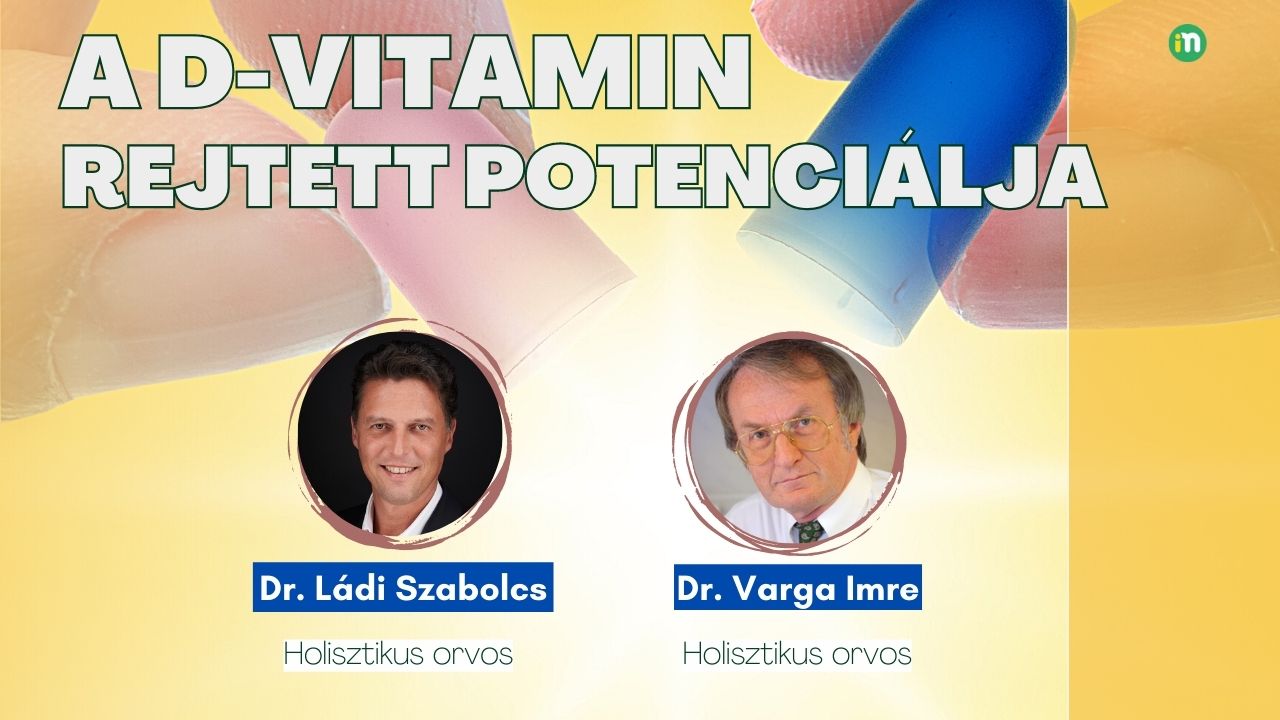 A D-VITAMIN
REJTETT POTENCIÁLJA

Dr. Ládi Szabolcs
Holisztikus orvos

Dr. Varga Imre
Holisztikus orvos